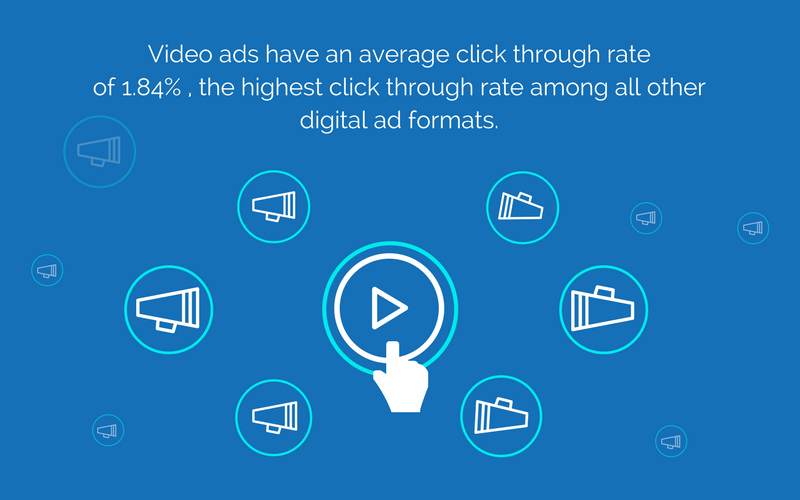 Video ads have an average click through rate of 1.84% , the highest click through rate among all other digital ad formats.